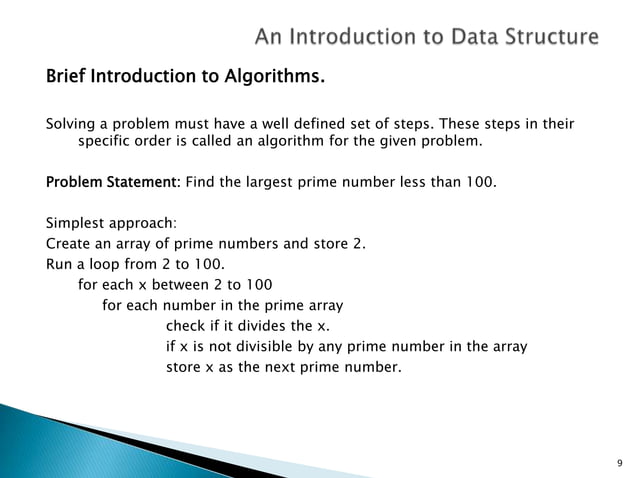 An Introduction to Data Structure

Brief Introduction to Algorithms.

Solving a problem must have a well defined set of steps. These steps in their specific order is called an algorithm for the given problem.

Problem Statement: Find the largest prime number less than 100.

Simplest approach:
Create an array of prime numbers and store 2.
Run a loop from 2 to 100.
for each x between 2 to 100
for each number in the prime array
check if it divides the x.
if x is not divisible by any prime number in the array
store x as the next prime number.

9